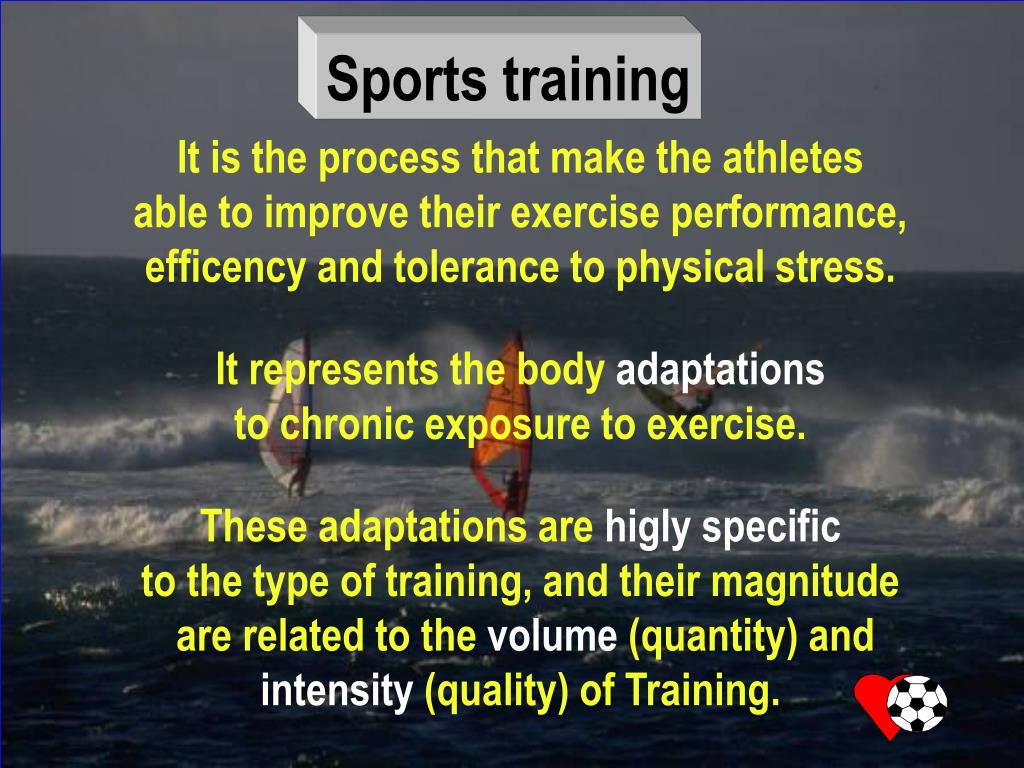 Sports training

It is the process that make the athletes able to improve their exercise performance, efficency and tolerance to physical stress.

It represents the body adaptations to chronic exposure to exercise.

These adaptations are higly specific to the type of training, and their magnitude are related to the volume (quantity) and intensity (quality) of Training.